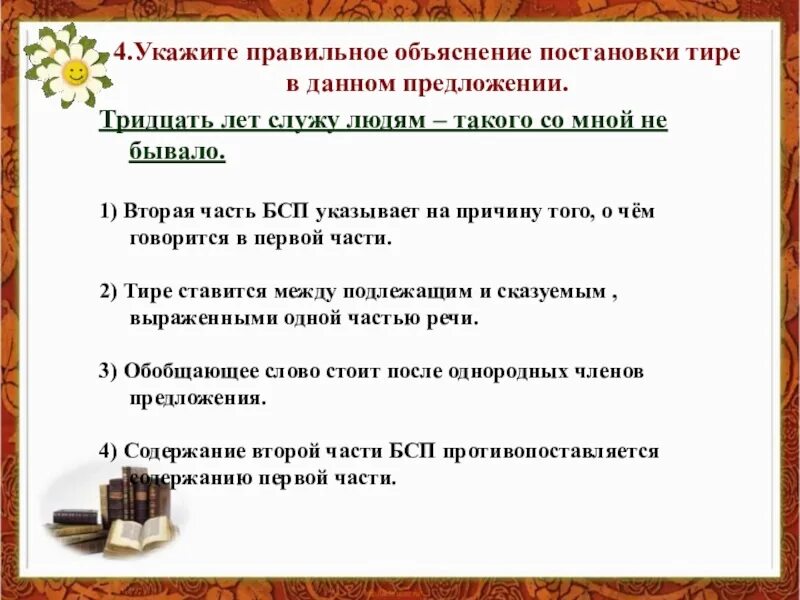 4.Укажите правильное объяснение постановки тире в данном предложении.

Тридцать лет служу людям – такого со мной не бывало.

1) Вторая часть БСП указывает на причину того, о чём говорится в первой части.

2) Тире ставится между подлежащим и сказуемым , выраженными одной частью речи.

3) Обобщающее слово стоит после однородных членов предложения.

4) Содержание второй части БСП противопоставляется содержанию первой части.